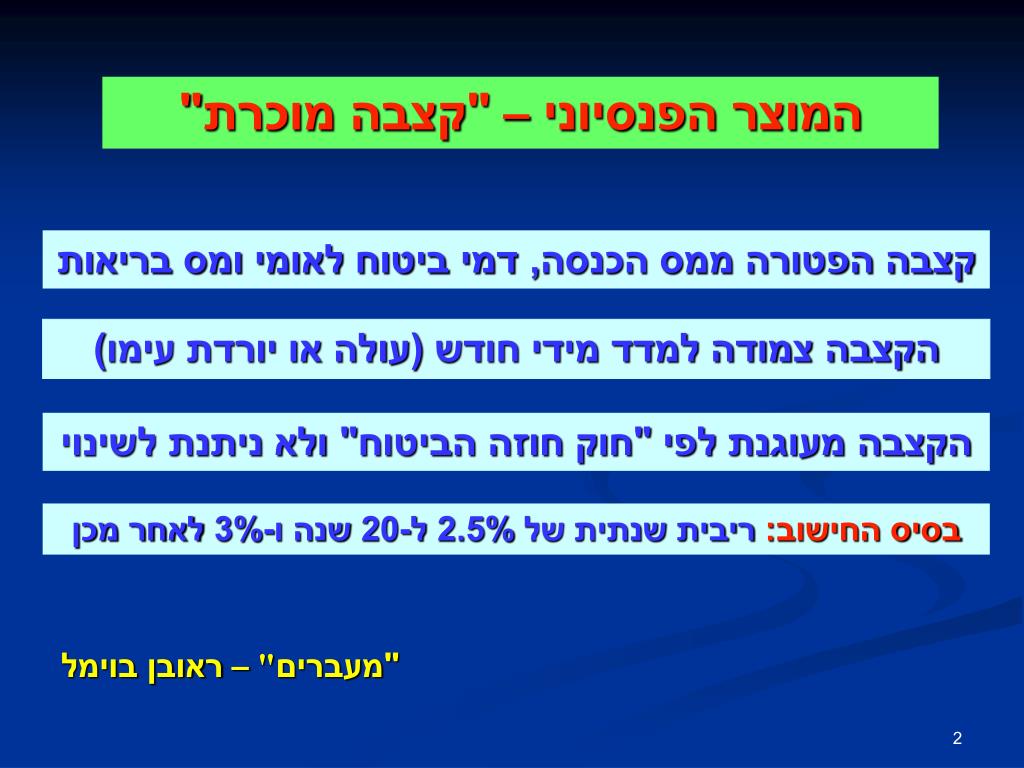 המוצר הפנסיוני – "קצבה מוכרת"

קצבה הפטורה ממס הכנסה, דמי ביטוח לאומי ומס בריאות

הקצבה צמודה למדד מידי חודש (עולה או יורדת עימו)

הקצבה מעוגנת לפי "חוק חוזה הביטוח" ולא ניתנת לשינוי

בסיס החישוב: ריבית שנתית של 2.5% ל-20 שנה ו-3% לאחר מכן

"מעברים" – ראובן בוימל

2